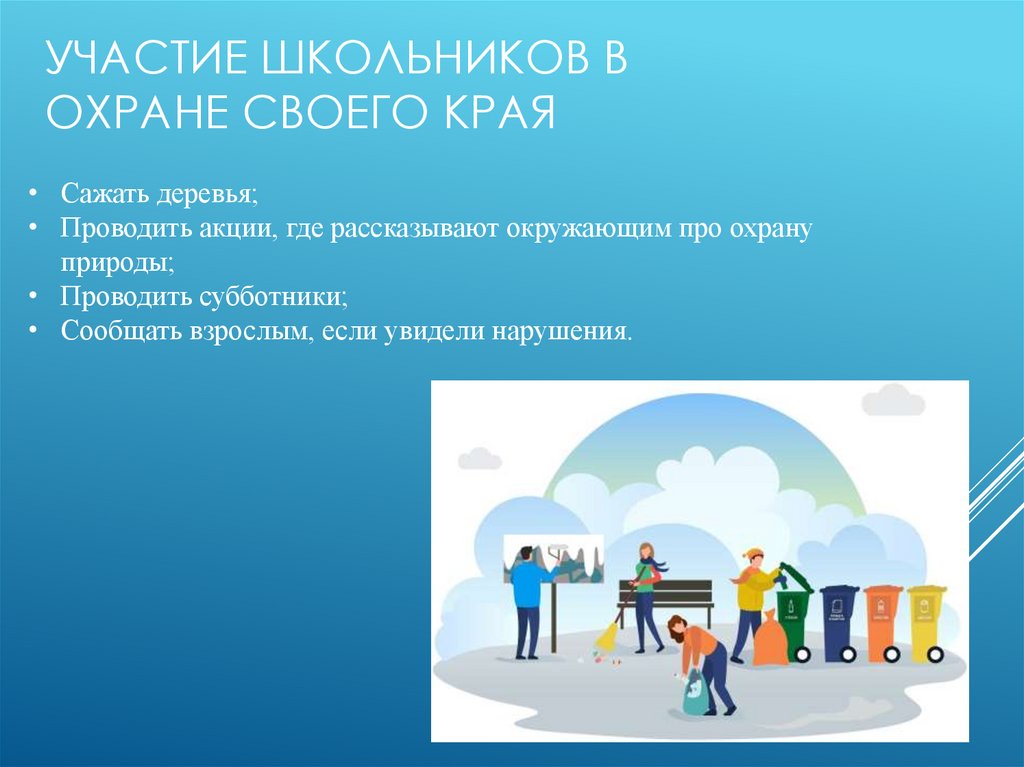 УЧАСТИЕ ШКОЛЬНИКОВ В ОХРАНЕ СВОЕГО КРАЯ

• Сажать деревья;
• Проводить акции, где рассказывают окружающим про охрану природы;
• Проводить субботники;
• Сообщать взрослым, если увидели нарушения.